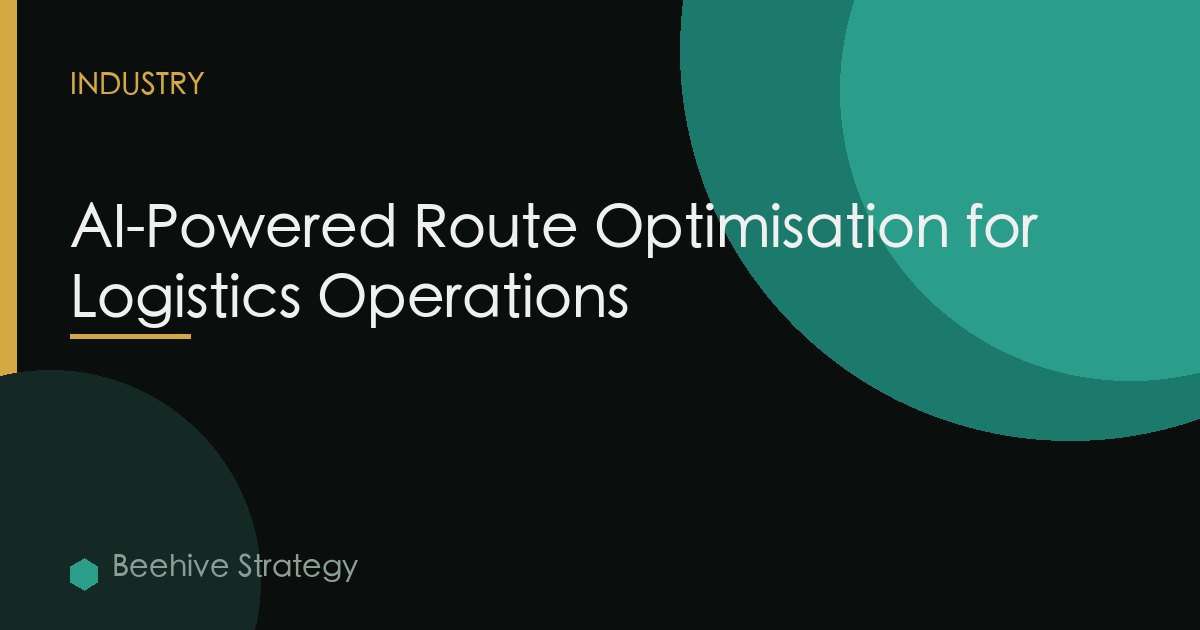 INDUSTRY

AI-Powered Route Optimisation for Logistics Operations

Beehive Strategy